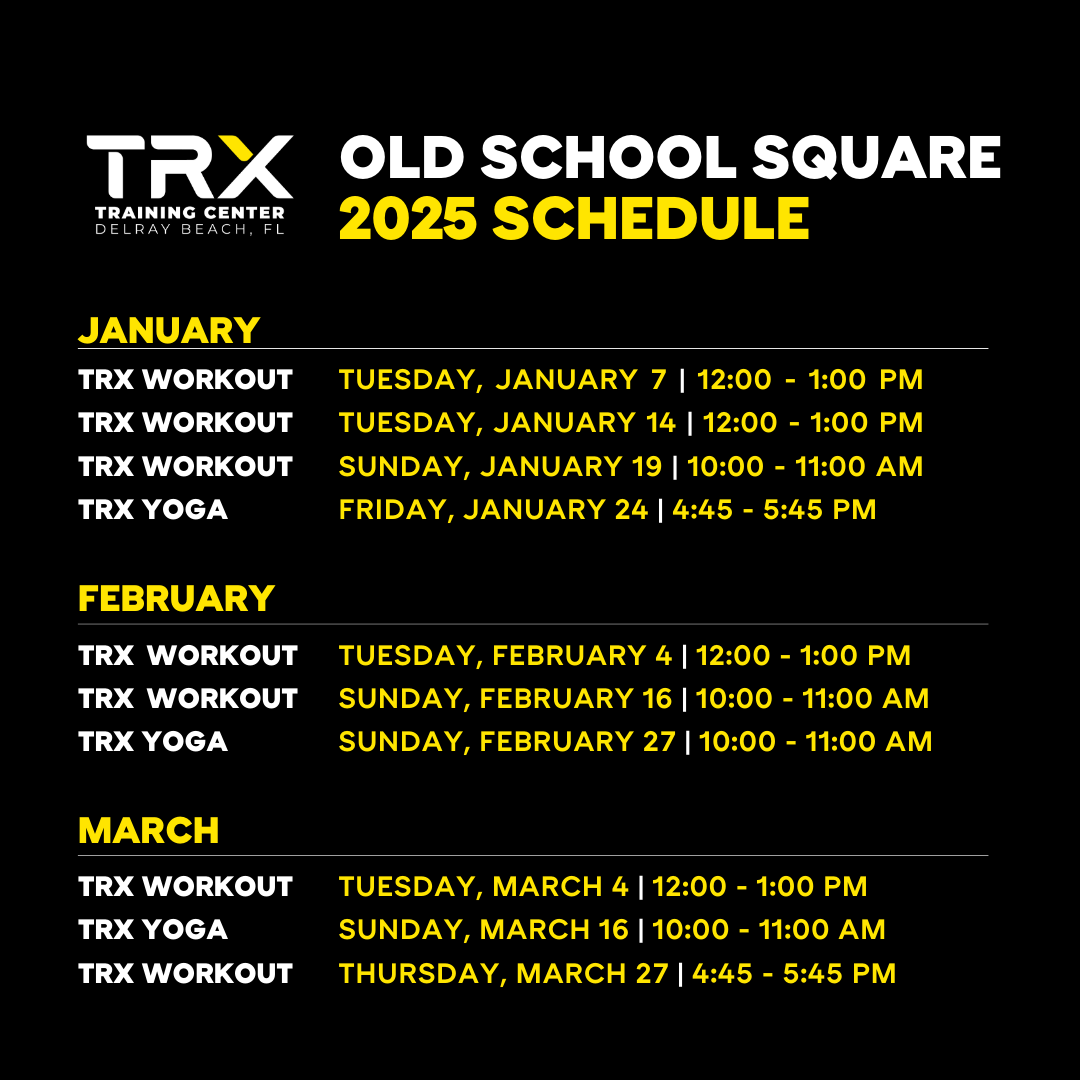 TRX
TRAINING CENTER
DELRAY BEACH, FL

OLD SCHOOL SQUARE
2025 SCHEDULE

JANUARY

TRX WORKOUT TUESDAY, JANUARY 7 | 12:00 - 1:00 PM
TRX WORKOUT TUESDAY, JANUARY 14 | 12:00 - 1:00 PM
TRX WORKOUT SUNDAY, JANUARY 19 | 10:00 - 11:00 AM
TRX YOGA FRIDAY, JANUARY 24 | 4:45 - 5:45 PM

FEBRUARY

TRX WORKOUT TUESDAY, FEBRUARY 4 | 12:00 - 1:00 PM
TRX WORKOUT SUNDAY, FEBRUARY 16 | 10:00 - 11:00 AM
TRX YOGA SUNDAY, FEBRUARY 27 | 10:00 - 11:00 AM

MARCH

TRX WORKOUT TUESDAY, MARCH 4 | 12:00 - 1:00 PM
TRX YOGA SUNDAY, MARCH 16 | 10:00 - 11:00 AM
TRX WORKOUT THURSDAY, MARCH 27 | 4:45 - 5:45 PM